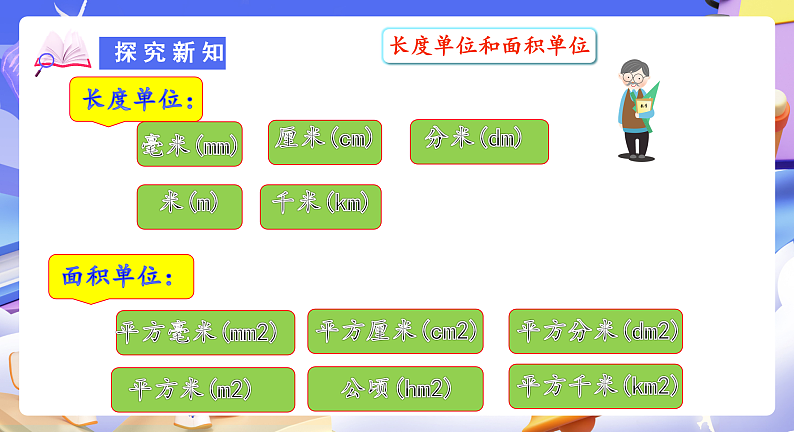 探究新知

长度单位和面积单位

长度单位：

毫米(mm)

厘米(cm)

分米(dm)

米(m)

千米(km)

面积单位：

平方毫米(mm2)

平方厘米(cm2)

平方分米(dm2)

平方米(m2)

公顷(hm2)

平方千米(km2)